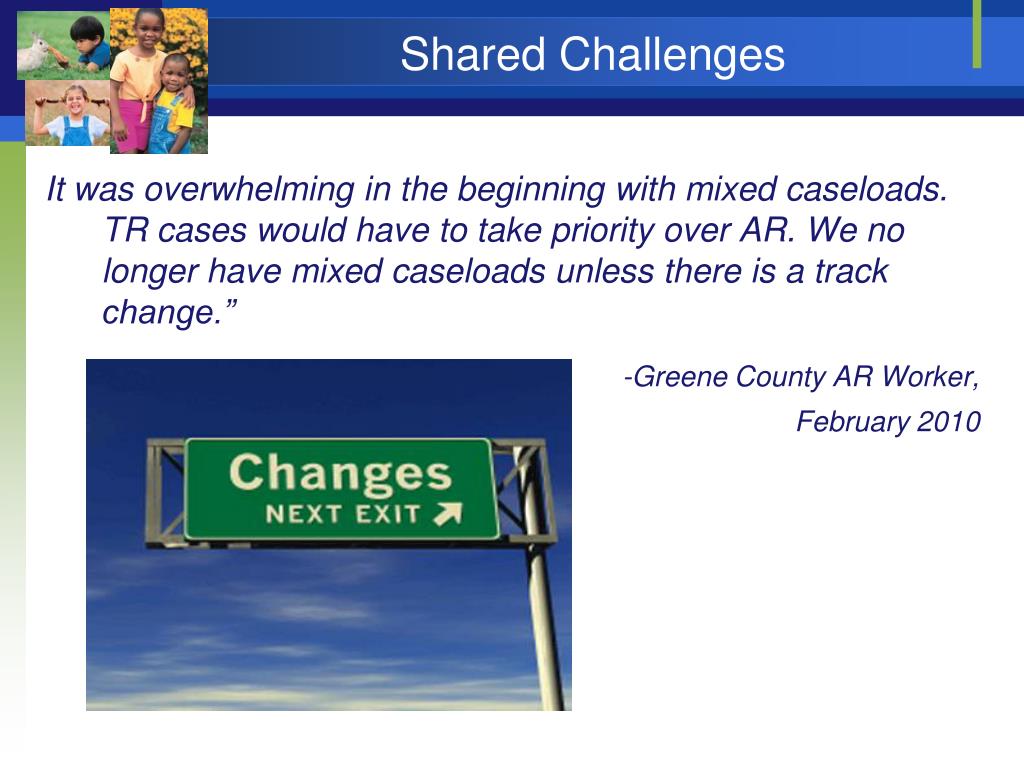 Shared Challenges

It was overwhelming in the beginning with mixed caseloads. TR cases would have to take priority over AR. We no longer have mixed caseloads unless there is a track change.”

-Greene County AR Worker,

February 2010

Changes
NEXT EXIT